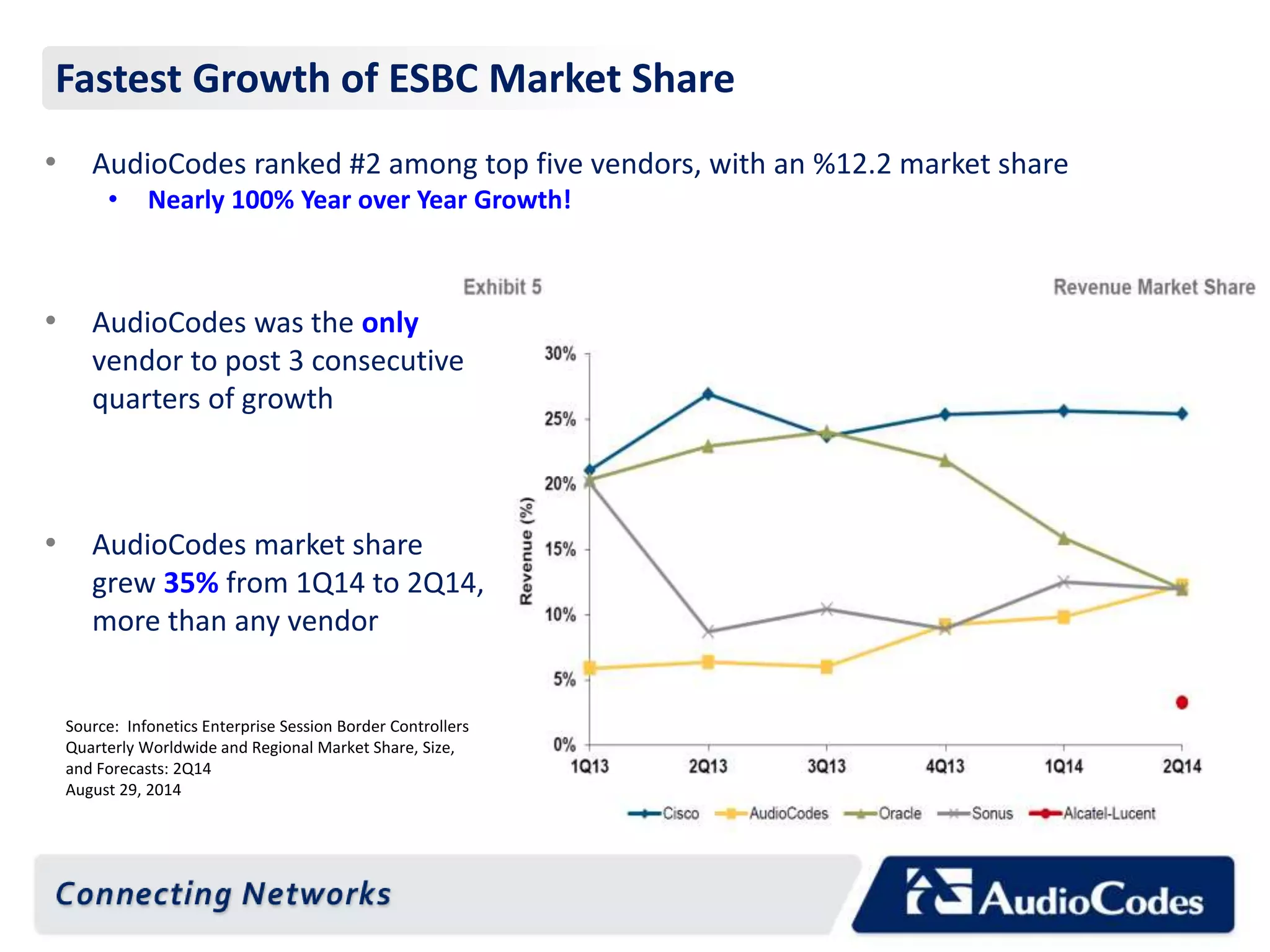 Fastest Growth of ESBC Market Share

• AudioCodes ranked #2 among top five vendors, with an %12.2 market share
  • Nearly 100% Year over Year Growth!

• AudioCodes was the only vendor to post 3 consecutive quarters of growth

• AudioCodes market share grew 35% from 1Q14 to 2Q14, more than any vendor

Source: Infonetics Enterprise Session Border Controllers Quarterly Worldwide and Regional Market Share, Size, and Forecasts: 2Q14
August 29, 2014

Exhibit 5

Revenue Market Share

Revenue (%)

30%
25%
20%
15%
10%
5%
0%

1Q13 2Q13 3Q13 4Q13 1Q14 2Q14

Cisco AudioCodes Oracle Sonus Alcatel-Lucent

Connecting Networks

AudioCodes